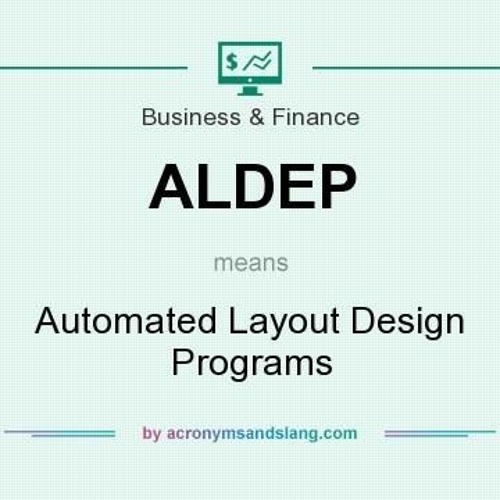 $

Business & Finance

ALDEP

means

Automated Layout Design Programs

by acronymsandslang.com